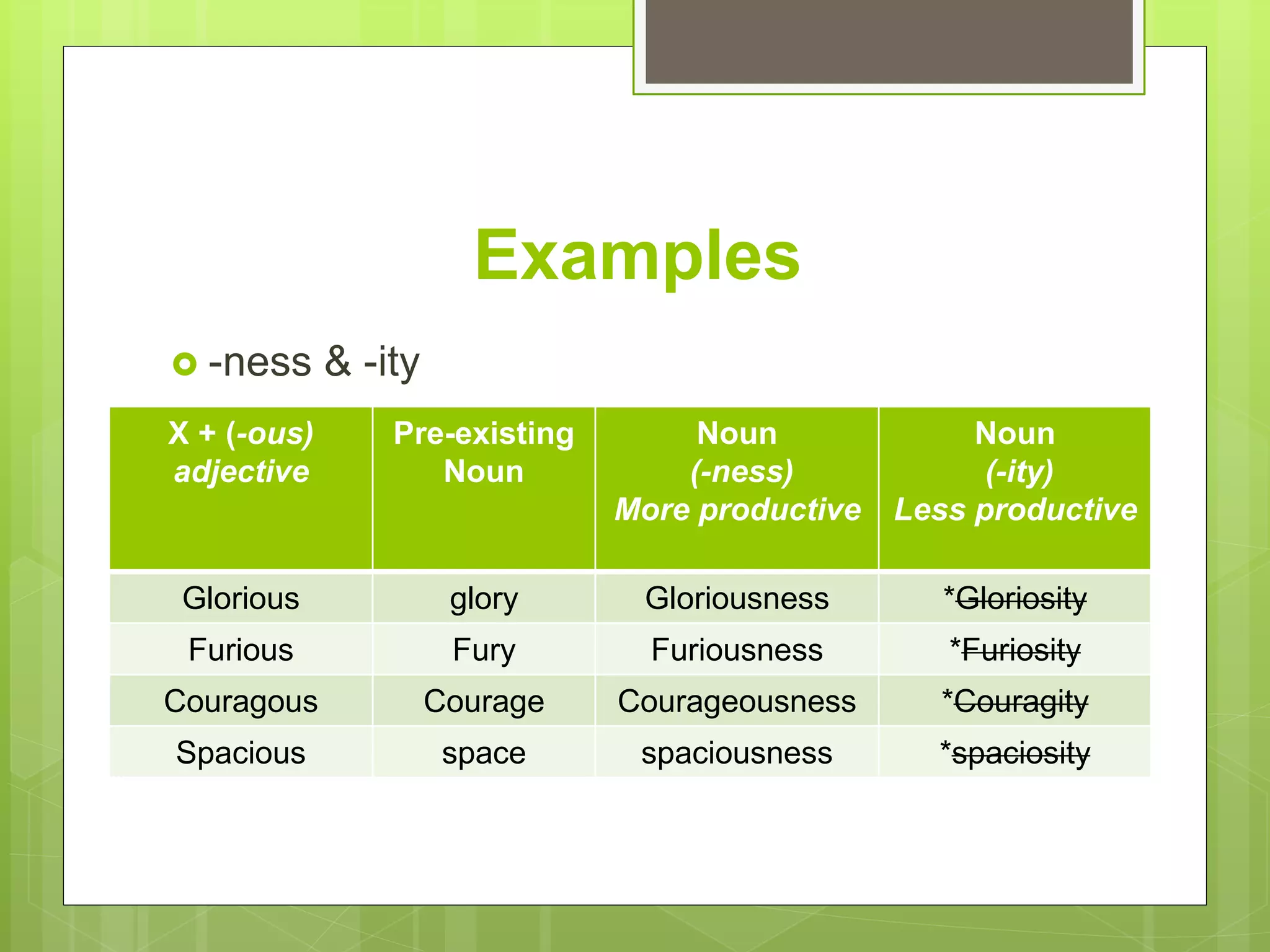 Examples

-ness & -ity

| X + (-ous) adjective | Pre-existing Noun | Noun (-ness) More productive | Noun (-ity) Less productive |
|---|---|---|---|
| Glorious | glory | Gloriousness | *~~Gloriosity~~ |
| Furious | Fury | Furiousness | *~~Furiosity~~ |
| Couragous | Courage | Courageousness | *~~Couragity~~ |
| Spacious | space | spaciousness | *~~spaciosity~~ |